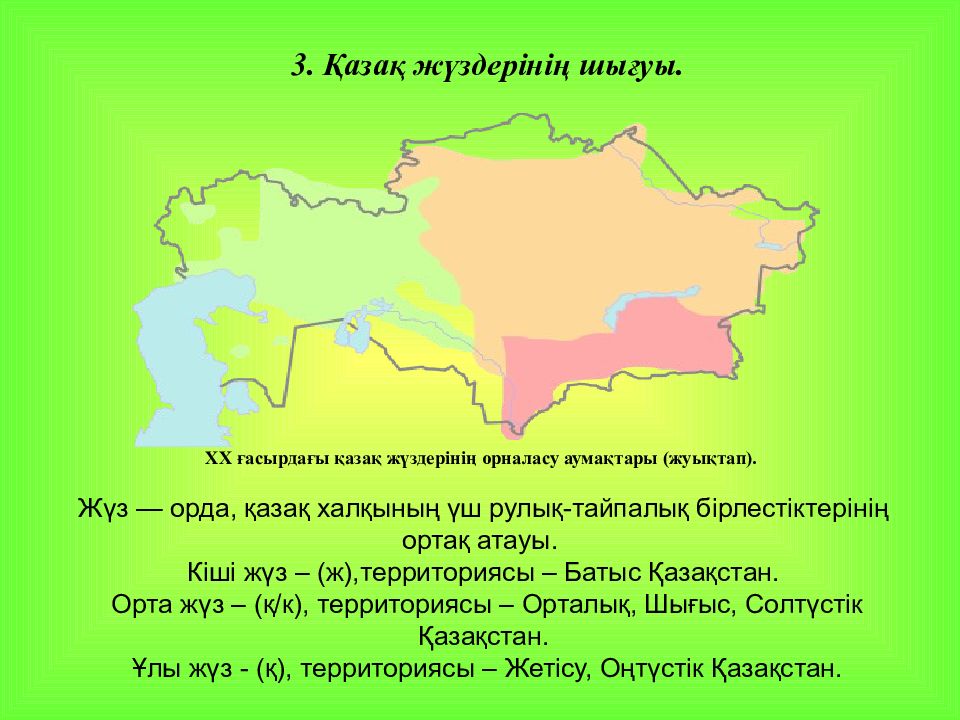 3. Қазақ жүздерінің шығуы.

XX ғасырдағы қазақ жүздерінің орналасу аумақтары (жуықтап).

Жүз — орда, қазақ халқының үш рулық-тайпалық бірлестіктерінің ортақ атауы.
Кіші жүз – (ж),территориясы – Батыс Қазақстан.
Орта жүз – (қ/к), территориясы – Орталық, Шығыс, Солтүстік Қазақстан.
Ұлы жүз - (қ), территориясы – Жетісу, Оңтүстік Қазақстан.